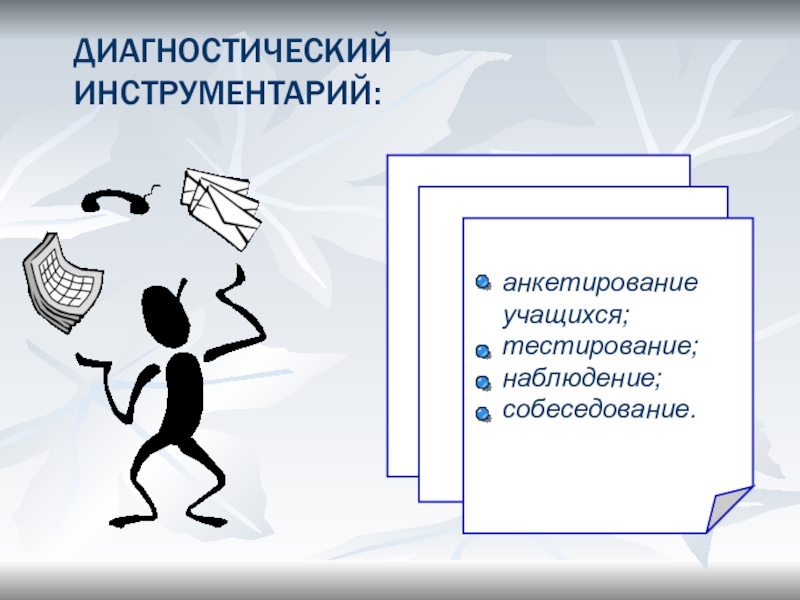 ДИАГНОСТИЧЕСКИЙ ИНСТРУМЕНТАРИЙ:

- анкетирование учащихся;
- тестирование;
- наблюдение;
- собеседование.